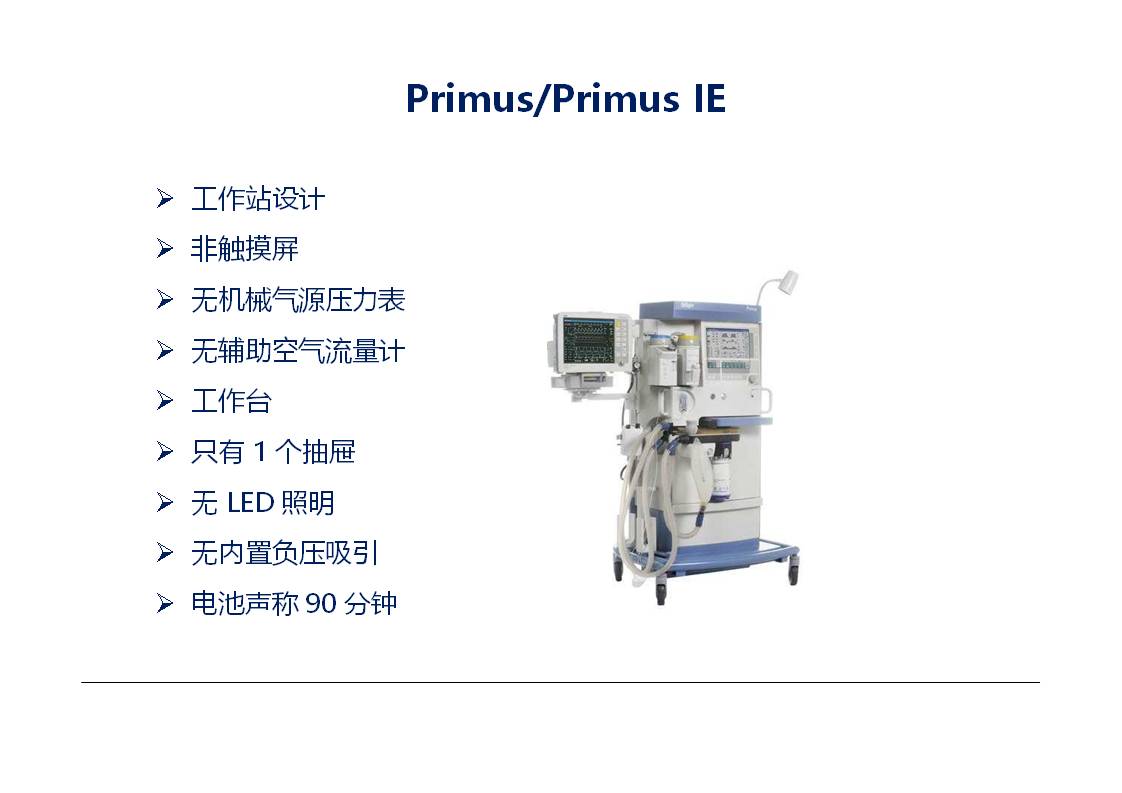 Primus/Primus IE

➢ 工作站设计
➢ 非触摸屏
➢ 无机械气源压力表
➢ 无辅助空气流量计
➢ 工作台
➢ 只有 1 个抽屉
➢ 无 LED 照明
➢ 无内置负压吸引
➢ 电池声称 90 分钟